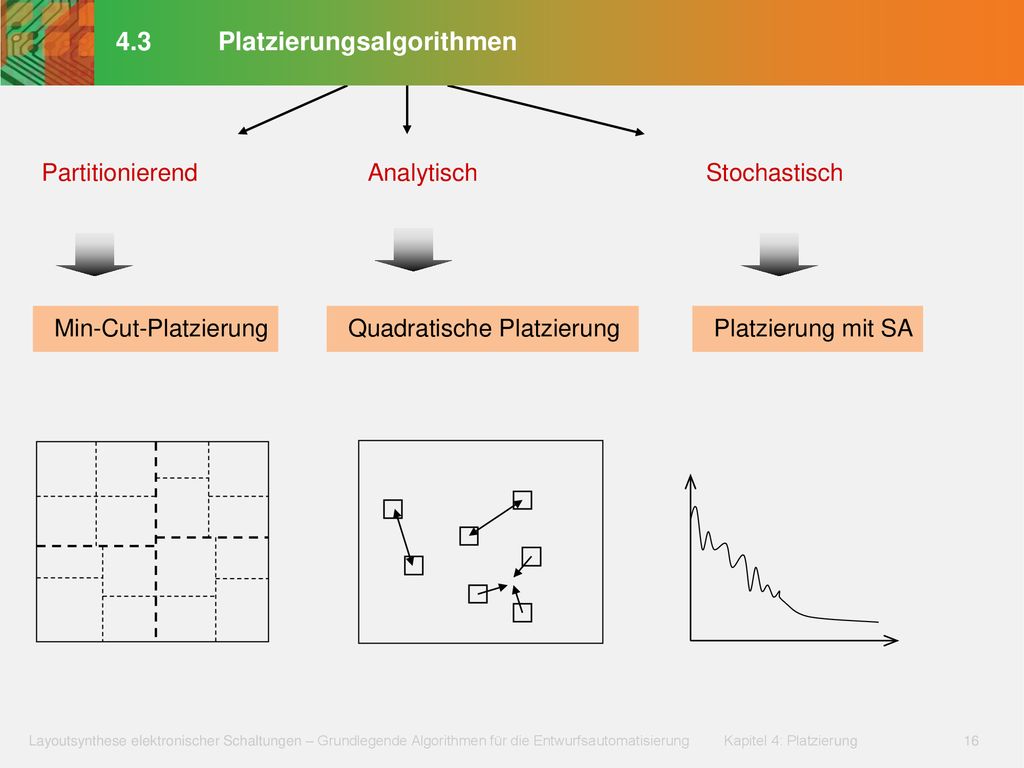 4.3 Platzierungsalgorithmen

Partitionierend

Analytisch

Stochastisch

Min-Cut-Platzierung

Quadratische Platzierung

Platzierung mit SA

Layoutsynthese elektronischer Schaltungen – Grundlegende Algorithmen für die Entwurfsautomatisierung Kapitel 4: Platzierung 16